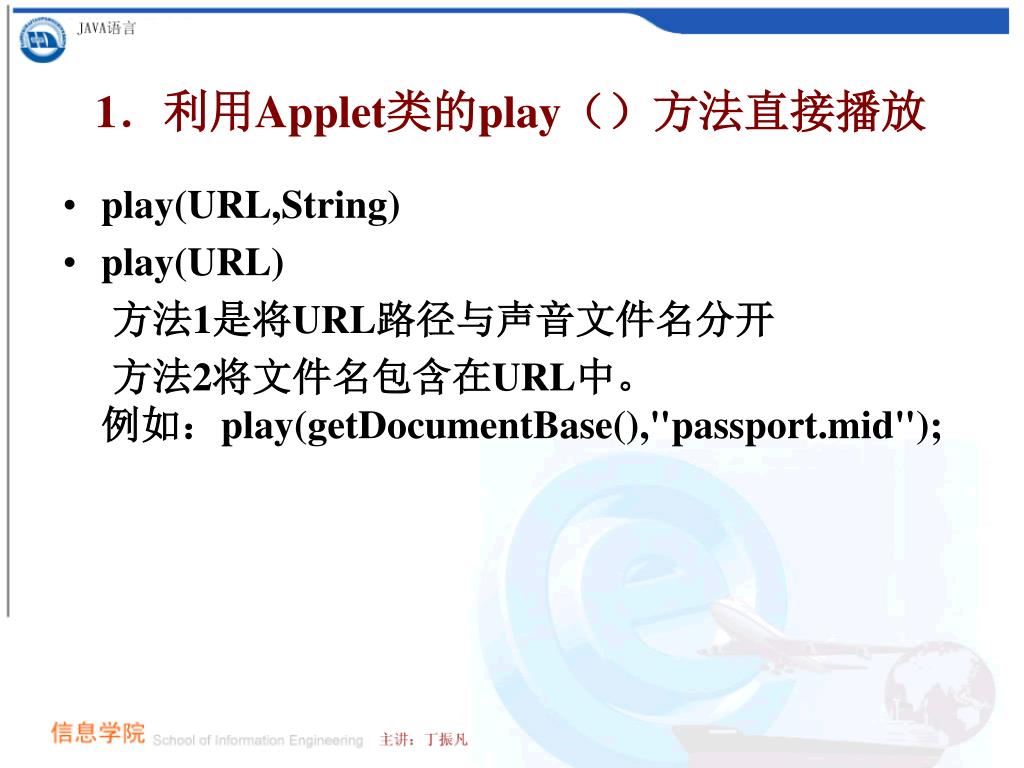 JAVA语言

1．利用Applet类的play（）方法直接播放

• play(URL,String)
• play(URL)

方法1是将URL路径与声音文件名分开

方法2将文件名包含在URL中。
例如：play(getDocumentBase(),"passport.mid");

信息学院 School of Information Engineering 主讲：丁振凡